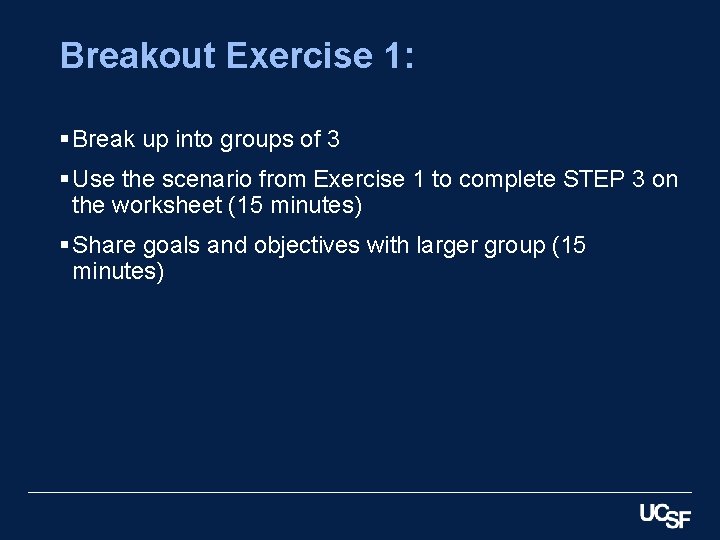 Breakout Exercise 1:

▪ Break up into groups of 3

▪ Use the scenario from Exercise 1 to complete STEP 3 on the worksheet (15 minutes)

▪ Share goals and objectives with larger group (15 minutes)

UCSF